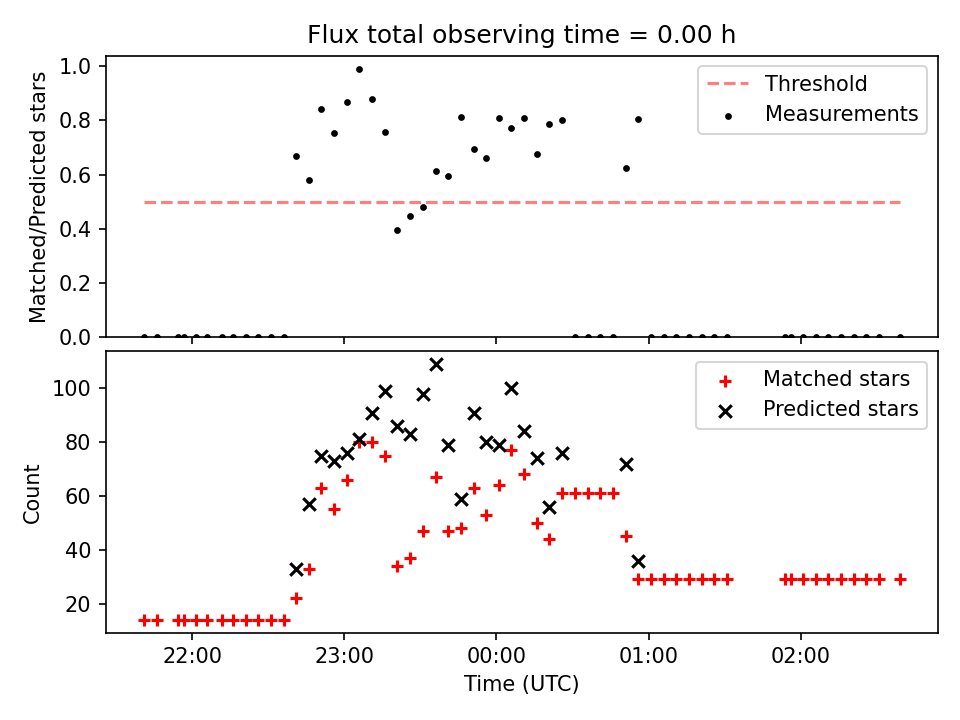 Flux total observing time = 0.00 h

Matched/Predicted stars

1.0
0.8
0.6
0.4
0.2
0.0

Threshold
Measurements

Count

100
80
60
40
20

Matched stars
Predicted stars

22:00
23:00
00:00
01:00
02:00

Time (UTC)